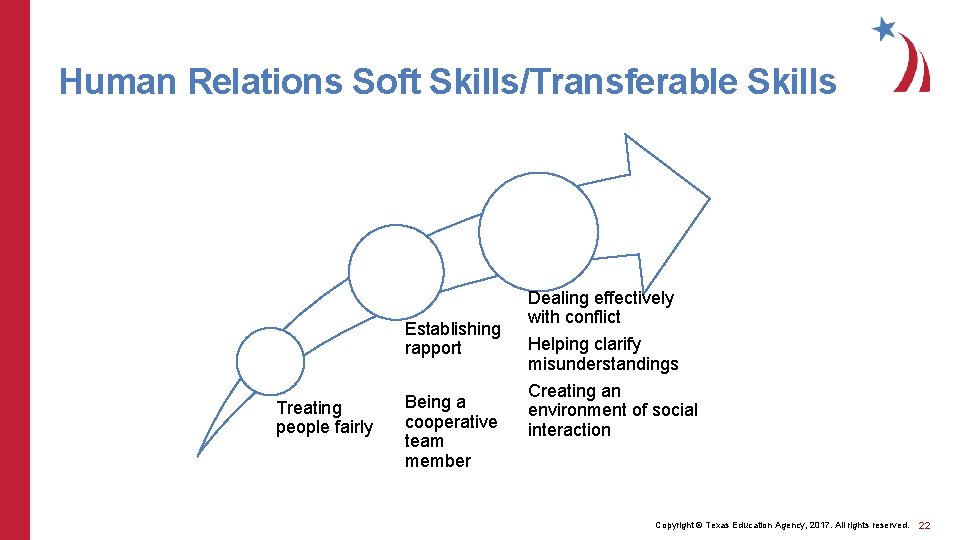 Human Relations Soft Skills/Transferable Skills

Treating people fairly

Establishing rapport

Being a cooperative team member

Dealing effectively with conflict

Helping clarify misunderstandings

Creating an environment of social interaction

Copyright © Texas Education Agency, 2017. All rights reserved. 22